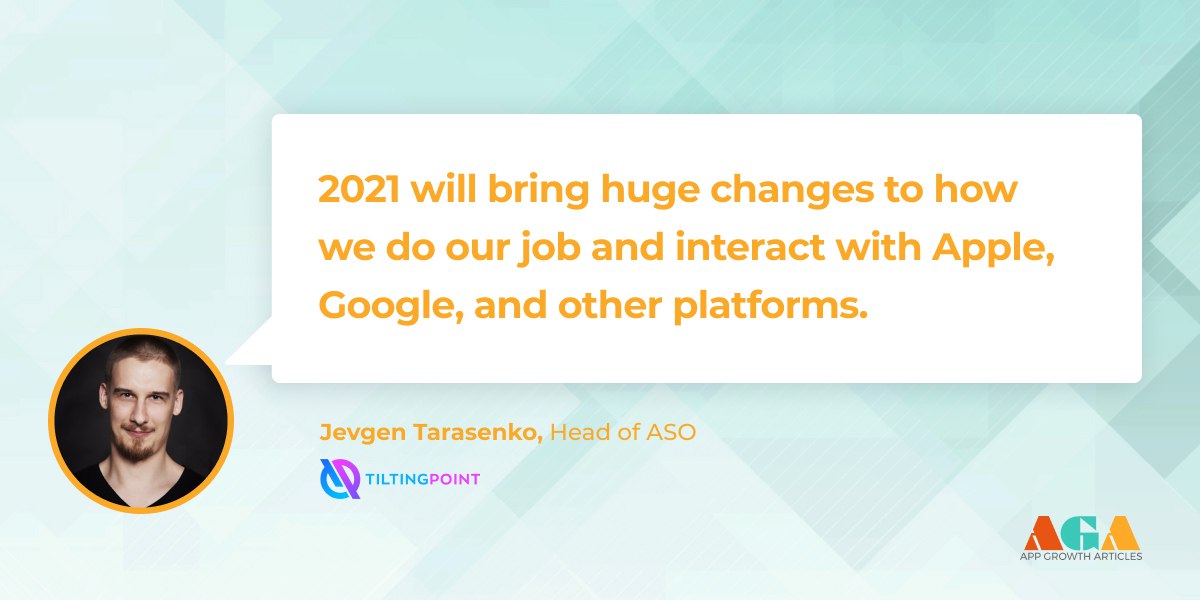 2021 will bring huge changes to how we do our job and interact with Apple, Google, and other platforms.

Jevgen Tarasenko, Head of ASO

TILTINGPOINT

AGA
APP GROWTH ARTICLES